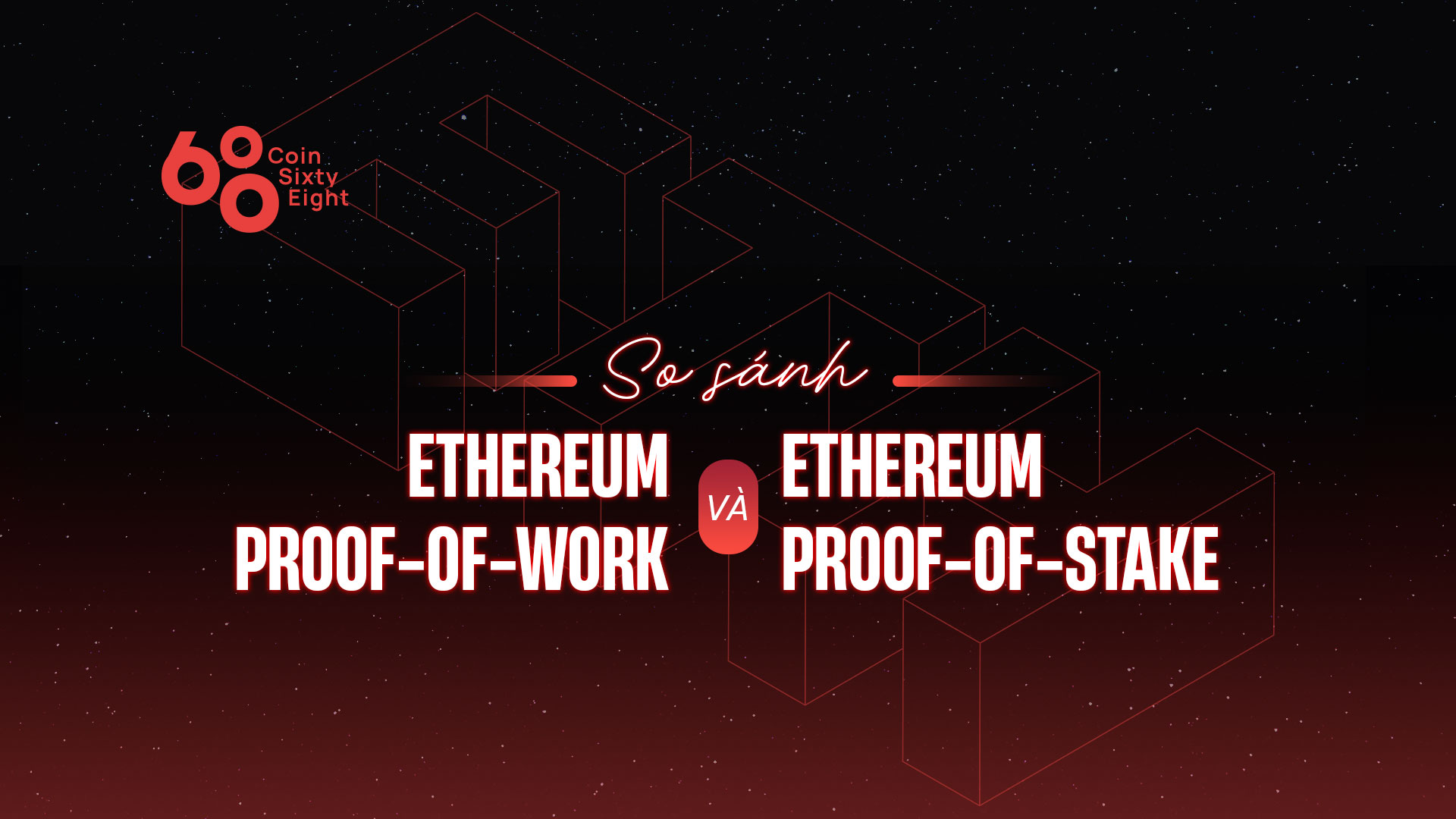 68 Coin Sixty Eight

So sánh

ETHEREUM PROOF-OF-WORK

VÀ

ETHEREUM PROOF-OF-STAKE